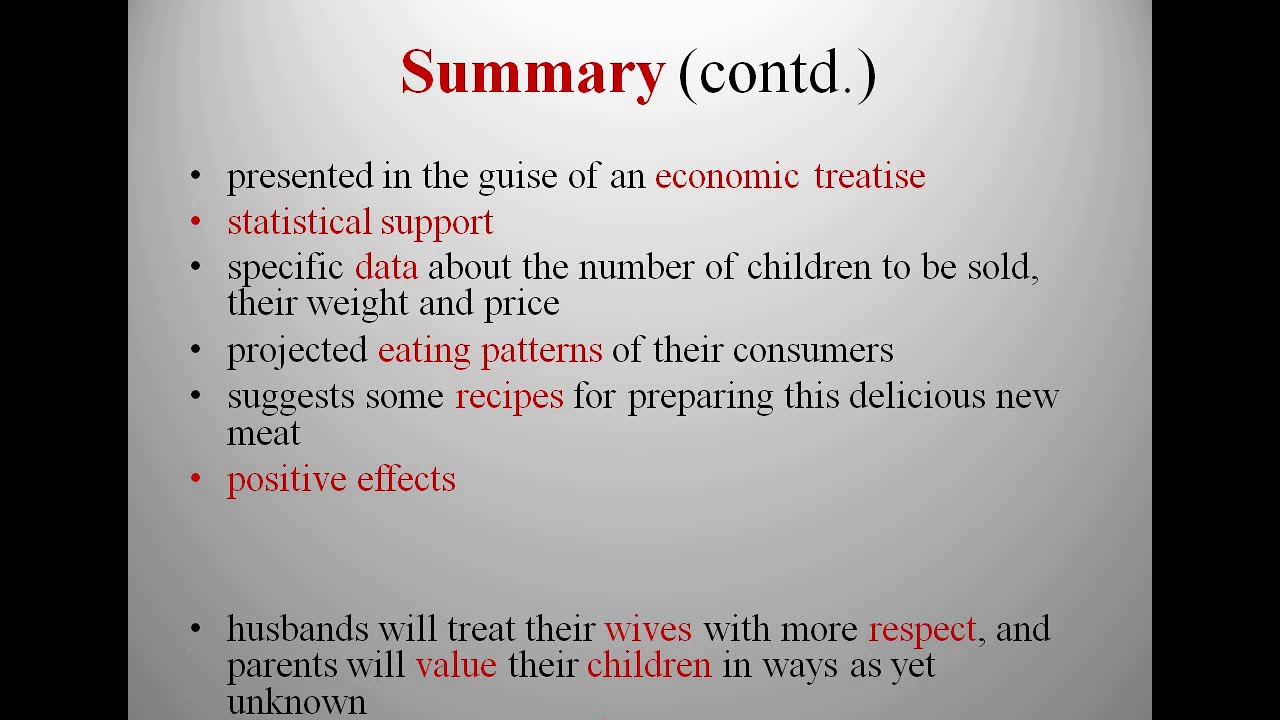 Summary (contd.)

• presented in the guise of an economic treatise
• statistical support
• specific data about the number of children to be sold, their weight and price
• projected eating patterns of their consumers
• suggests some recipes for preparing this delicious new meat
• positive effects

• husbands will treat their wives with more respect, and parents will value their children in ways as yet unknown